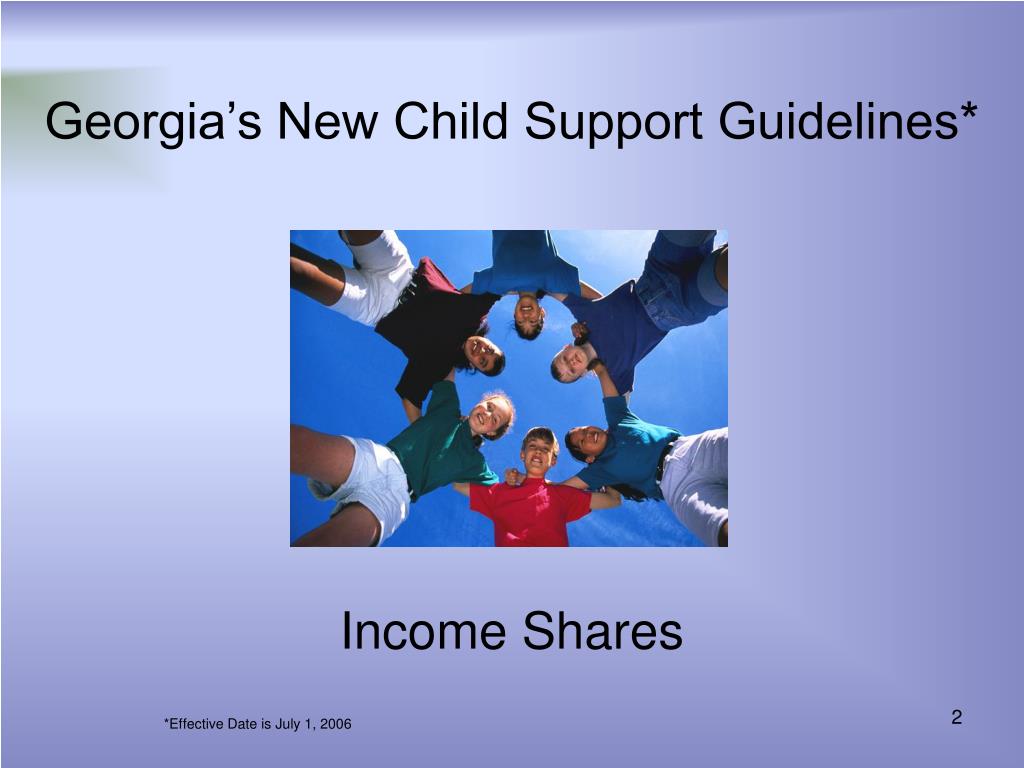 Georgia’s New Child Support Guidelines*

Income Shares

*Effective Date is July 1, 2006

2